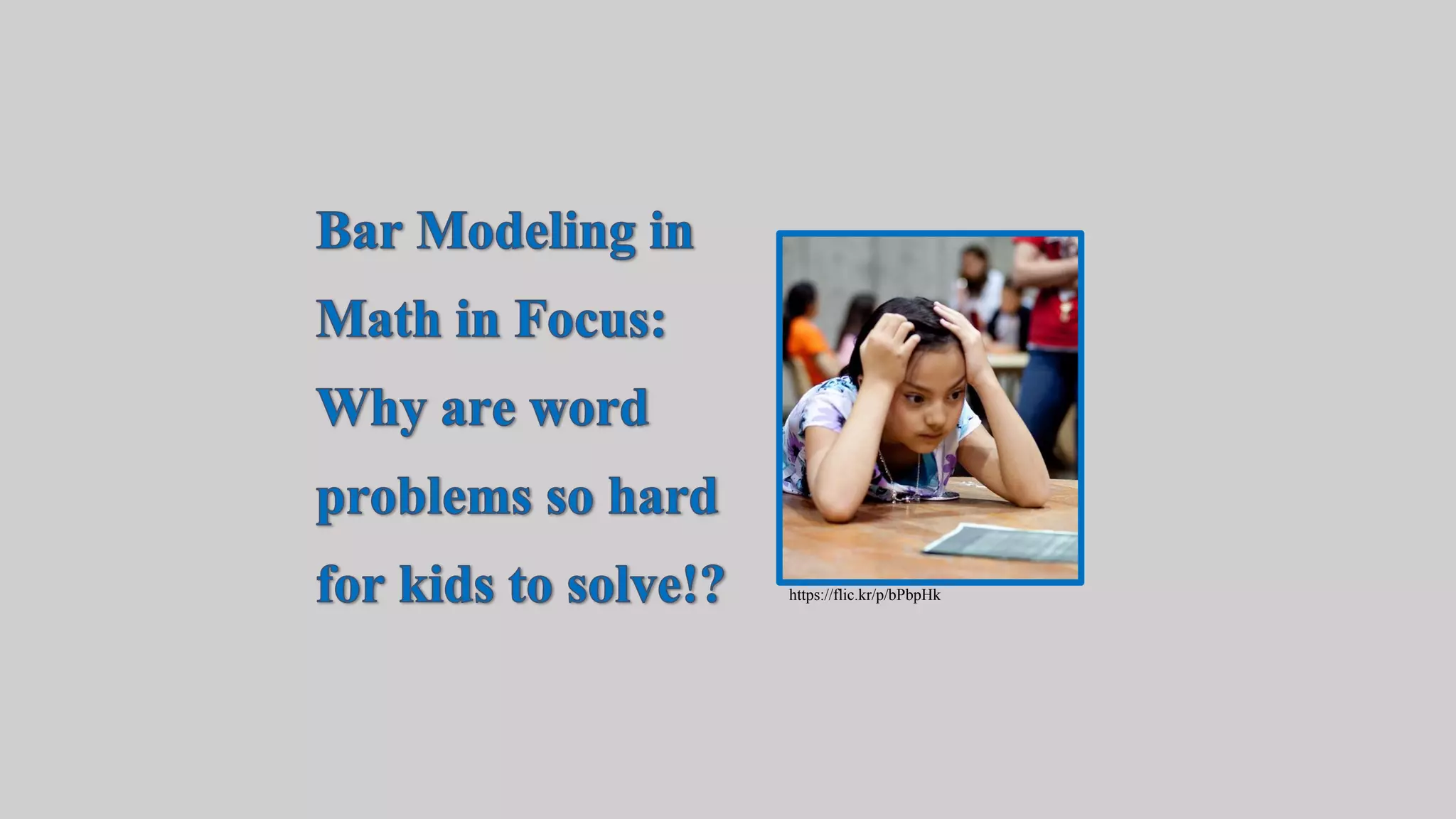 Bar Modeling in Math in Focus: Why are word problems so hard for kids to solve!?

https://flic.kr/p/bPbpHk